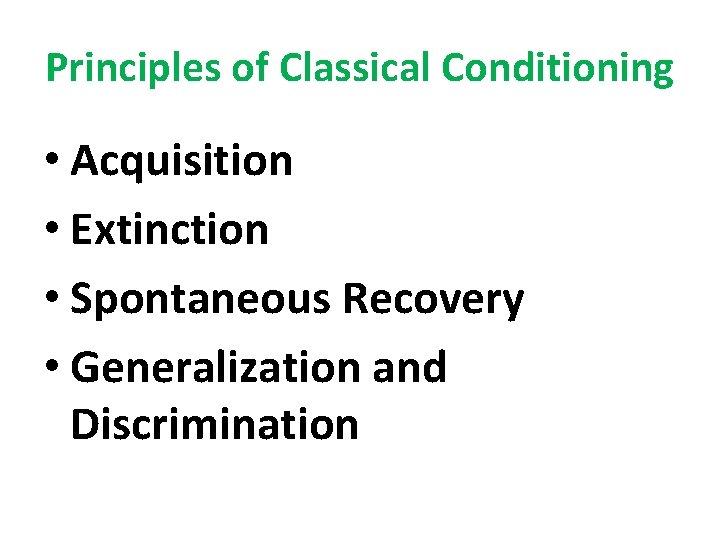 Principles of Classical Conditioning

• Acquisition
• Extinction
• Spontaneous Recovery
• Generalization and Discrimination